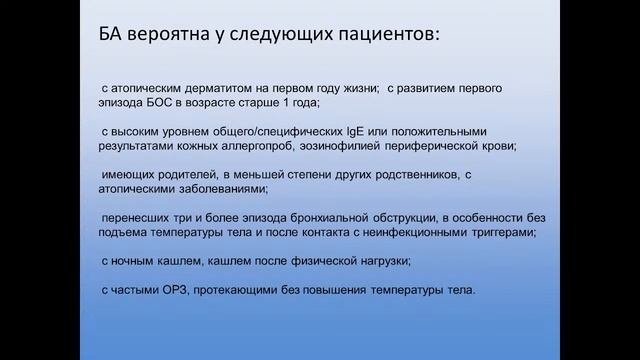 БА вероятна у следующих пациентов:

с атопическим дерматитом на первом году жизни; с развитием первого эпизода БОС в возрасте старше 1 года;

с высоким уровнем общего/специфических IgE или положительными результатами кожных аллергопроб, эозинофилией периферической крови;

имеющих родителей, в меньшей степени других родственников, с атопическими заболеваниями;

перенесших три и более эпизода бронхиальной обструкции, в особенности без подъема температуры тела и после контакта с неинфекционными триггерами;

с ночным кашлем, кашлем после физической нагрузки;

с частыми ОРЗ, протекающими без повышения температуры тела.